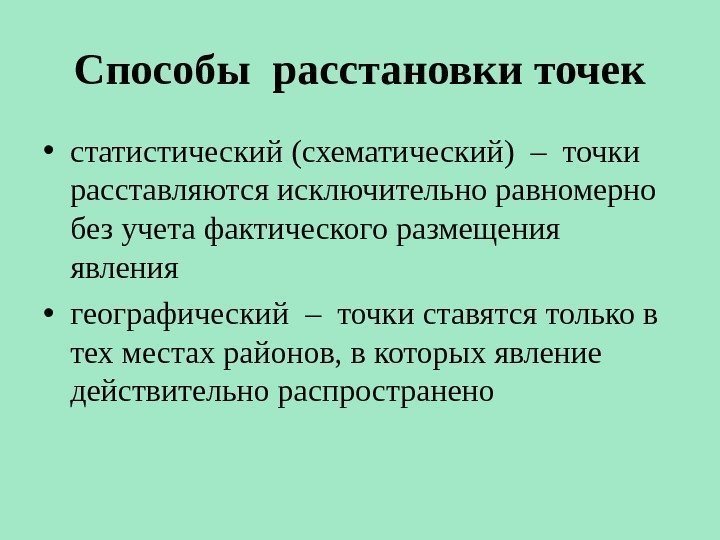 Способы расстановки точек

• статистический (схематический) – точки расставляются исключительно равномерно без учета фактического размещения явления

• географический – точки ставятся только в тех местах районов, в которых явление действительно распространено